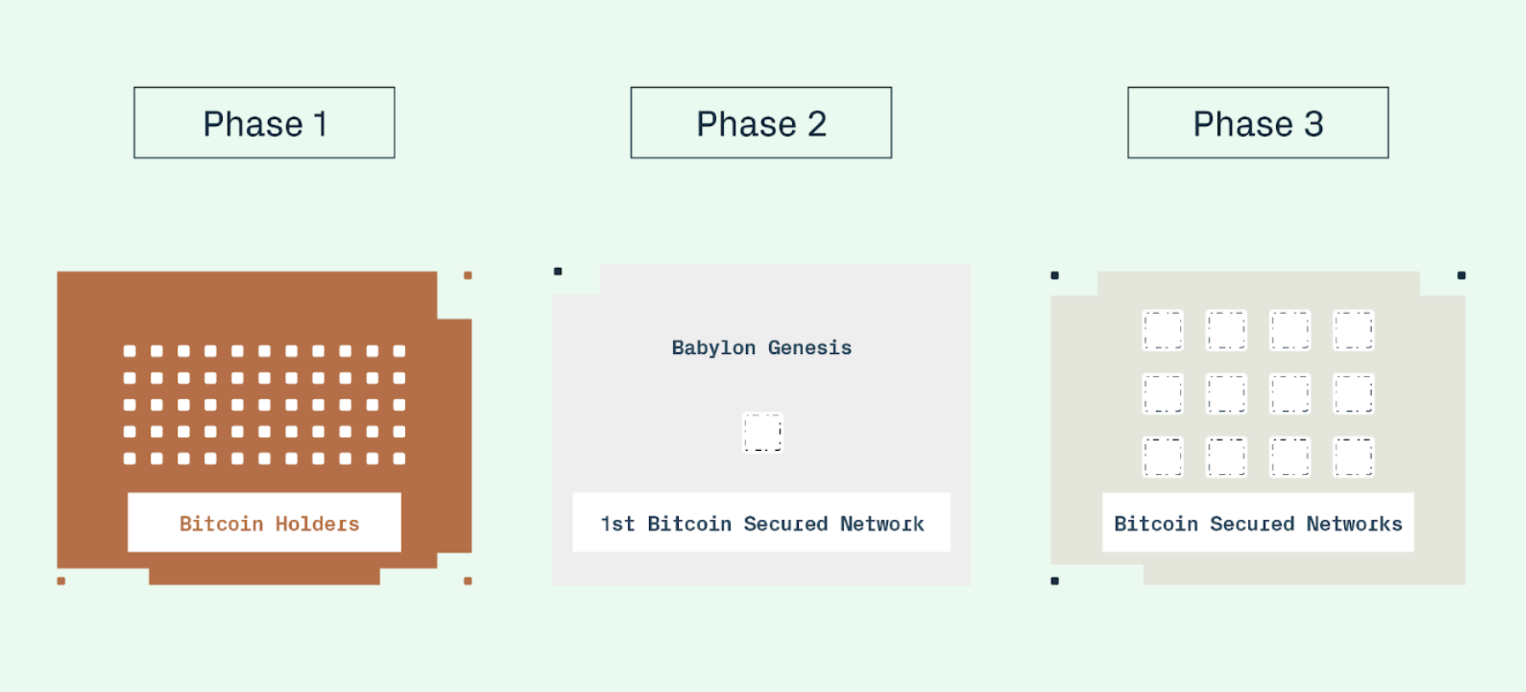 Phase 1

Phase 2

Phase 3

Bitcoin Holders

Babylon Genesis

1st Bitcoin Secured Network

Bitcoin Secured Networks